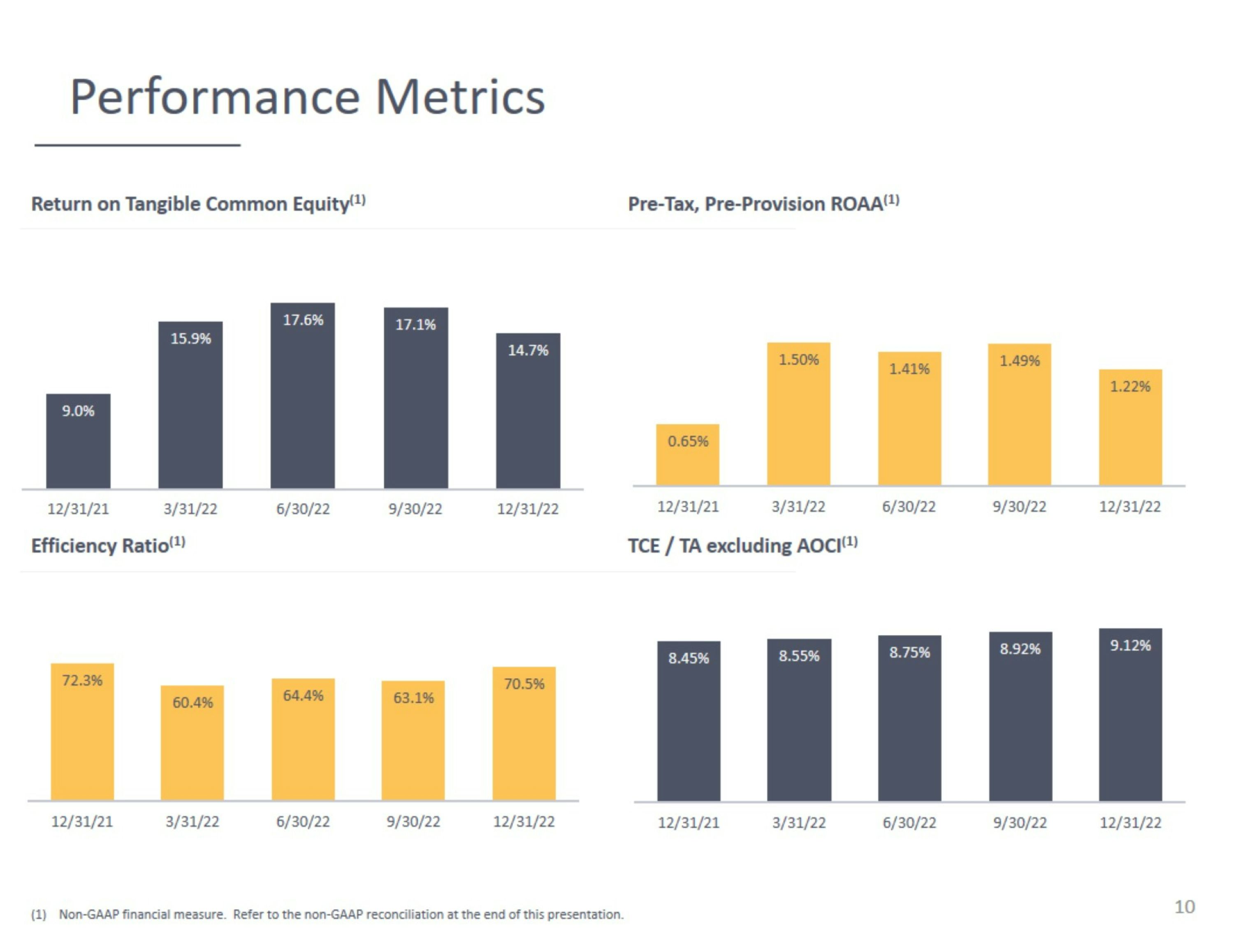 Performance Metrics

Return on Tangible Common Equity$^{(1)}$

9.0%
15.9%
17.6%
17.1%
14.7%

12/31/21
3/31/22
6/30/22
9/30/22
12/31/22

Pre-Tax, Pre-Provision ROAA$^{(1)}$

0.65%
1.50%
1.41%
1.49%
1.22%

12/31/21
3/31/22
6/30/22
9/30/22
12/31/22

Efficiency Ratio$^{(1)}$

72.3%
60.4%
64.4%
63.1%
70.5%

12/31/21
3/31/22
6/30/22
9/30/22
12/31/22

TCE / TA excluding AOCI$^{(1)}$

8.45%
8.55%
8.75%
8.92%
9.12%

12/31/21
3/31/22
6/30/22
9/30/22
12/31/22

(1) Non-GAAP financial measure. Refer to the non-GAAP reconciliation at the end of this presentation.

10